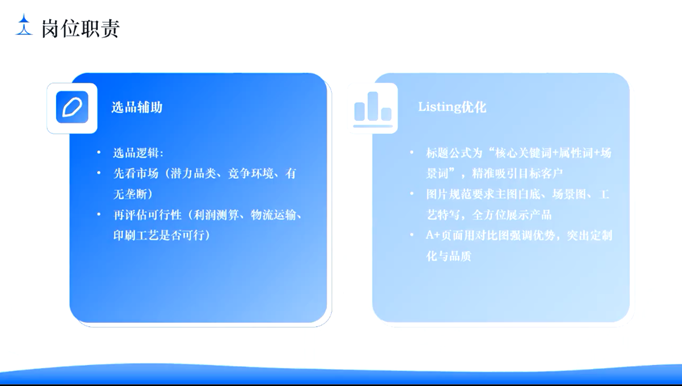 岗位职责

选品辅助

• 选品逻辑：
• 先看市场（潜力品类、竞争环境、有无垄断）
• 再评估可行性（利润测算、物流运输、印刷工艺是否可行）

Listing优化

• 标题公式为“核心关键词+属性词+场景词”，精准吸引目标客户
• 图片规范要求主图白底、场景图、工艺特写，全方位展示产品
• A+页面用对比图强调优势，突出定制化与品质